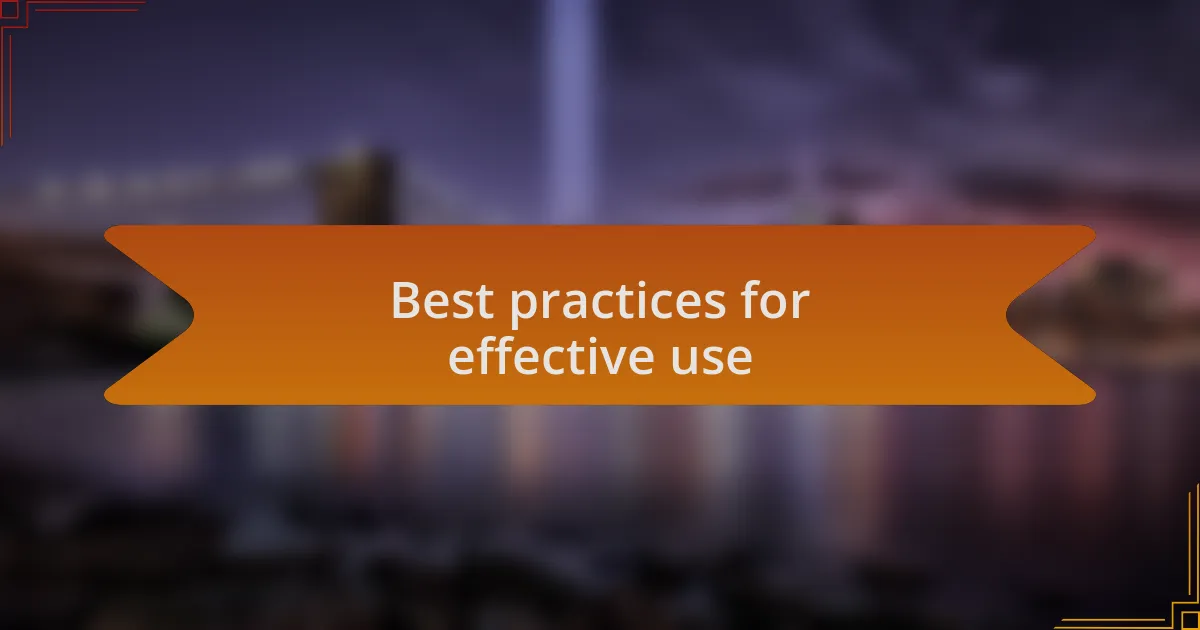 Best practices for effective use